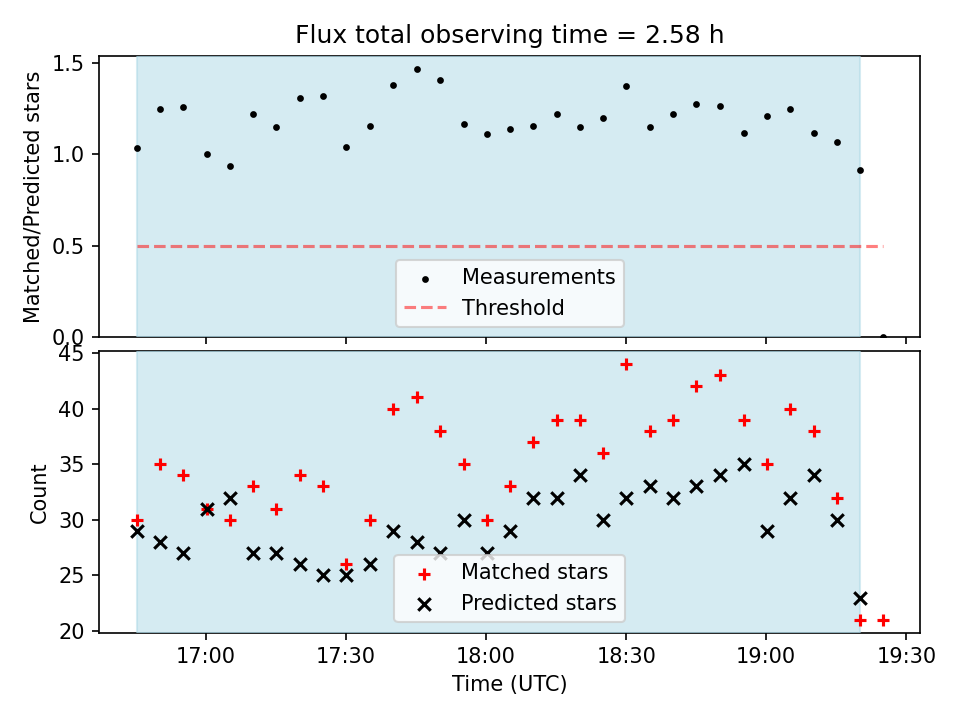 Flux total observing time = 2.58 h

Matched/Predicted stars

1.5
1.0
0.5
0.0

Measurements
Threshold

Count

45
40
35
30
25
20

Matched stars
Predicted stars

17:00
17:30
18:00
18:30
19:00
19:30

Time (UTC)